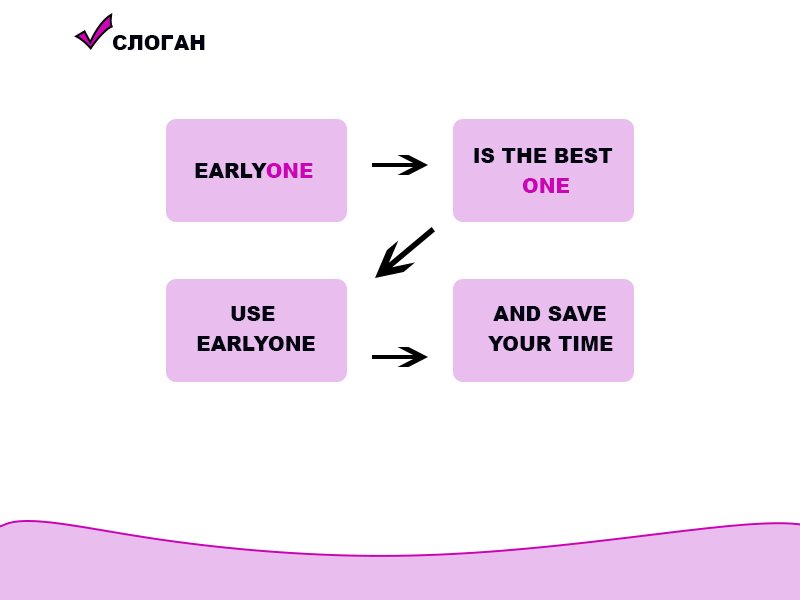 СЛОГАН

EARLYONE

IS THE BEST ONE

USE EARLYONE

AND SAVE YOUR TIME